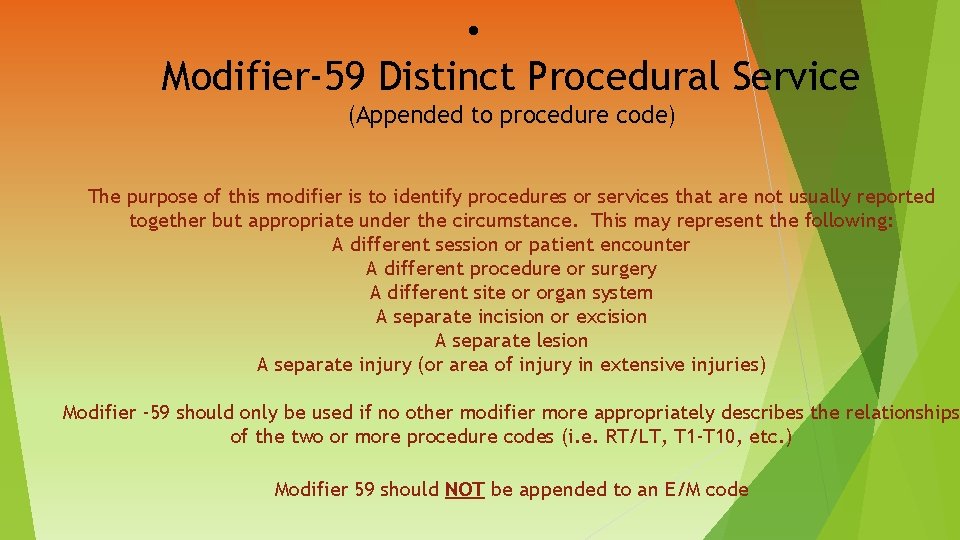 •

Modifier-59 Distinct Procedural Service

(Appended to procedure code)

The purpose of this modifier is to identify procedures or services that are not usually reported together but appropriate under the circumstance. This may represent the following:

A different session or patient encounter
A different procedure or surgery
A different site or organ system
A separate incision or excision
A separate lesion
A separate injury (or area of injury in extensive injuries)

Modifier -59 should only be used if no other modifier more appropriately describes the relationships of the two or more procedure codes (i.e. RT/LT, T1-T10, etc.)

Modifier 59 should NOT be appended to an E/M code